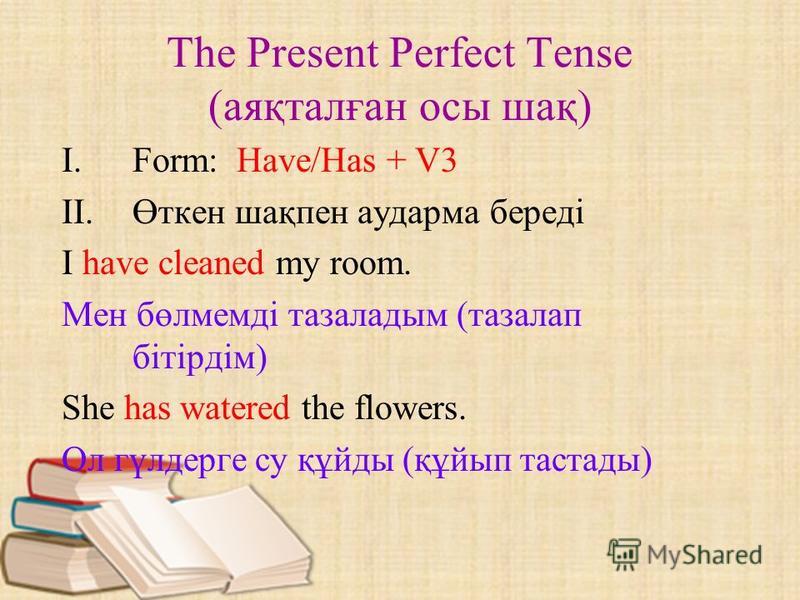 The Present Perfect Tense
(аяқталған осы шақ)

I. Form: Have/Has + V3

II. Өткен шақпен аударма береді

I have cleaned my room.

Мен бөлмемді тазаладым (тазалап бітірдім)

She has watered the flowers.

Ол гүлдерге су құйды (құйып тастады)

MyShared